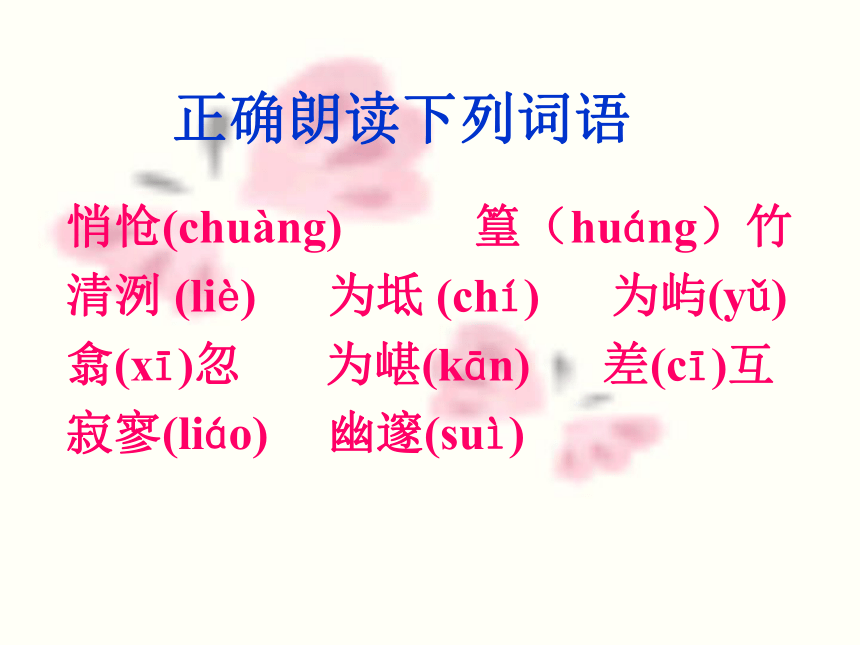 正确朗读下列词语

悄怆(chuàng)　　篁（huáng）竹

清洌 (liè)　　为坻 (chí)　　为屿(yǔ)

翕(xī)忽　　为嵁(kān)　　差(cī)互

寂寥(liáo)　　幽邃(suì)